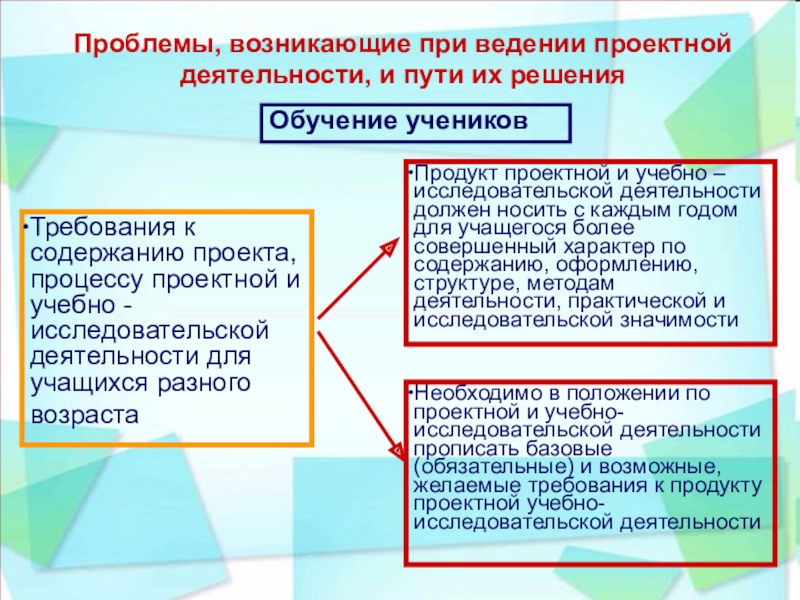 Проблемы, возникающие при ведении проектной деятельности, и пути их решения

Обучение учеников

•Требования к содержанию проекта, процессу проектной и учебно - исследовательской деятельности для учащихся разного возраста

•Продукт проектной и учебно – исследовательской деятельности должен носить с каждым годом для учащегося более совершенный характер по содержанию, оформлению, структуре, методам деятельности, практической и исследовательской значимости

•Необходимо в положении по проектной и учебно-исследовательской деятельности прописать базовые (обязательные) и возможные, желаемые требования к продукту проектной учебно-исследовательской деятельности